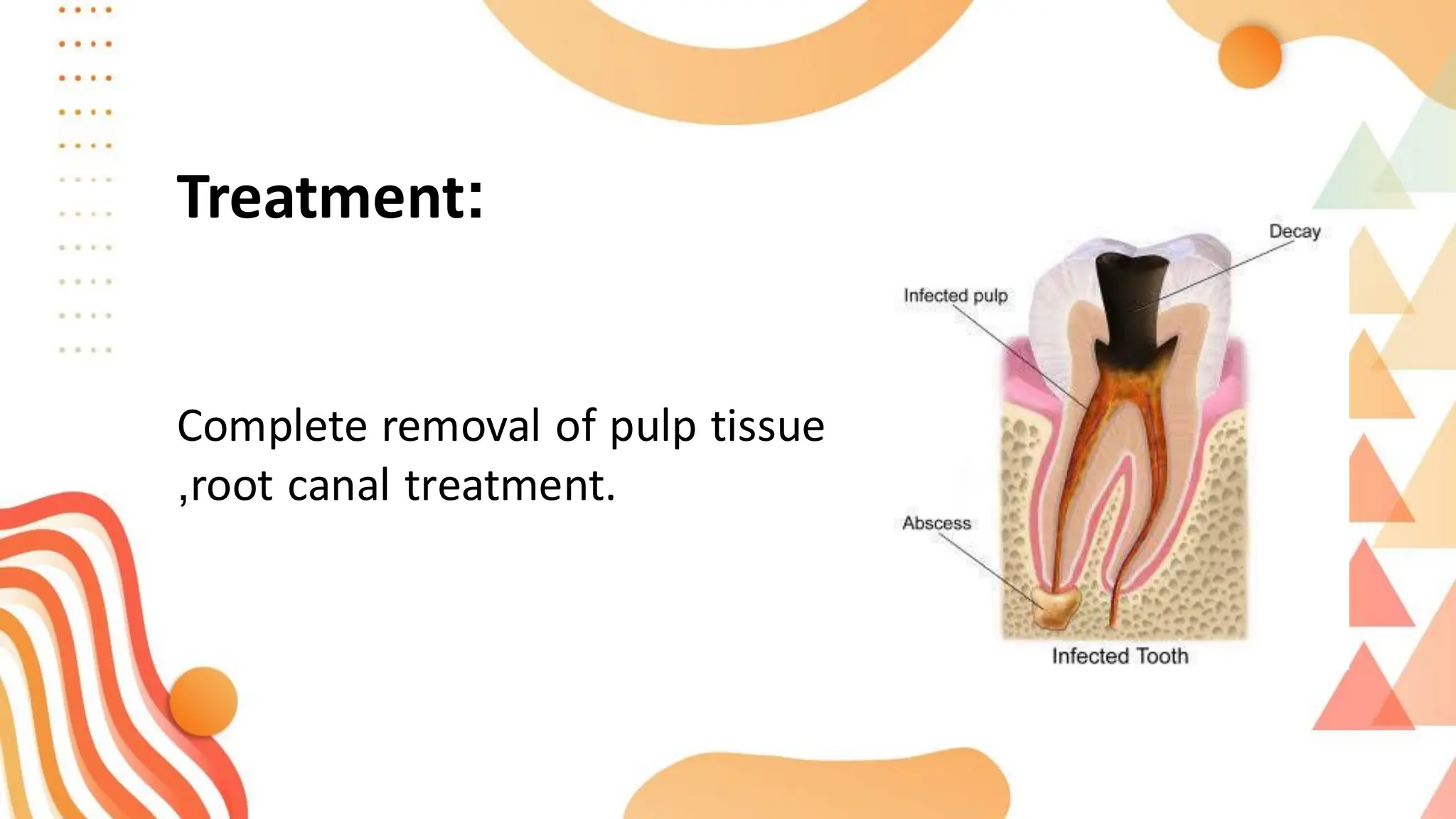 Treatment:

Complete removal of pulp tissue ,root canal treatment.

Decay

Infected pulp

Abscess

Infected Tooth